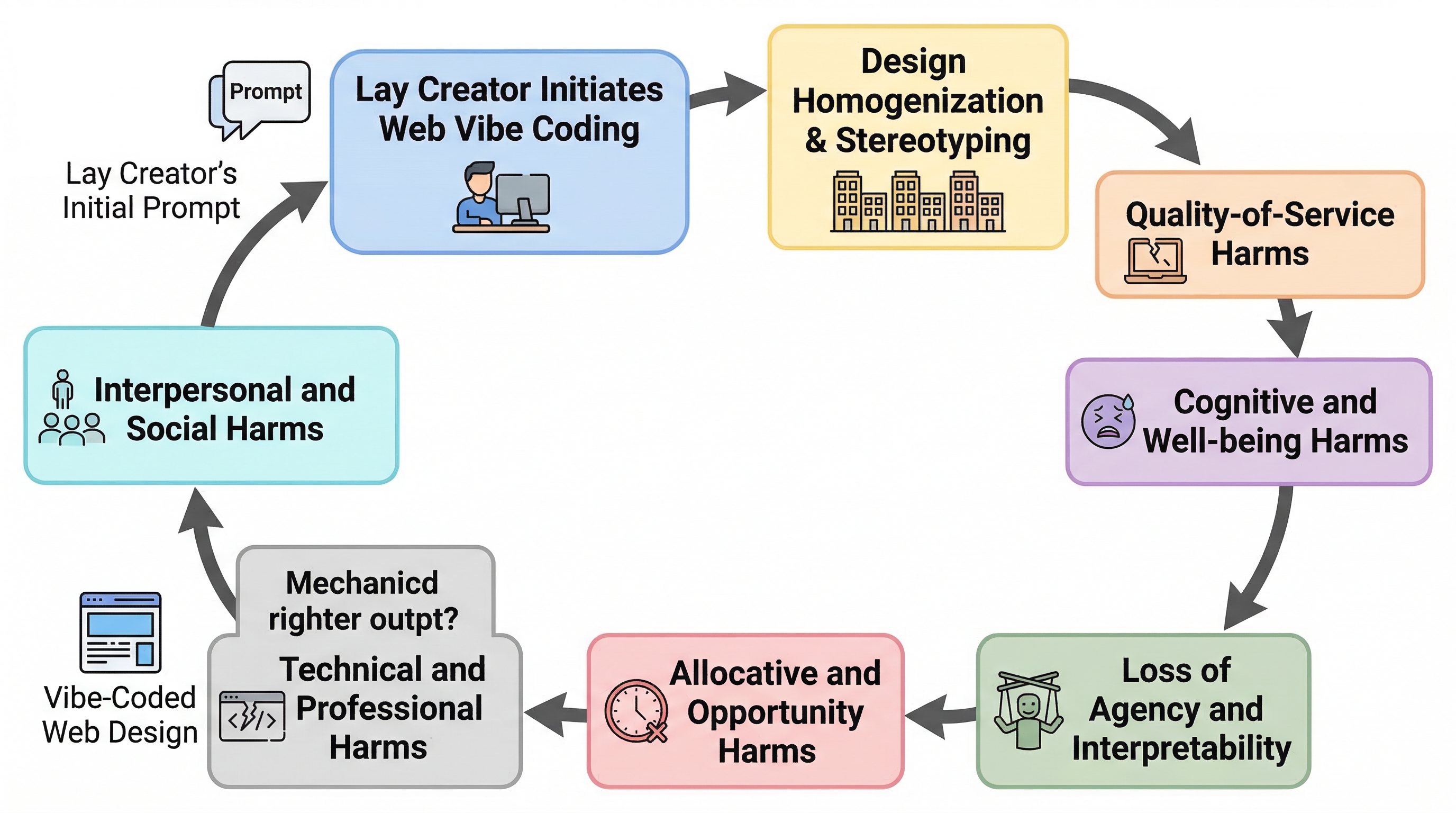 Prompt

Lay Creator's Initial Prompt

Lay Creator Initiates Web Vibe Coding

Design Homogenization & Stereotyping

Quality-of-Service Harms

Cognitive and Well-being Harms

Loss of Agency and Interpretability

Allocative and Opportunity Harms

Mechanicd righter outpt?

Technical and Professional Harms

Vibe-Coded Web Design

Interpersonal and Social Harms